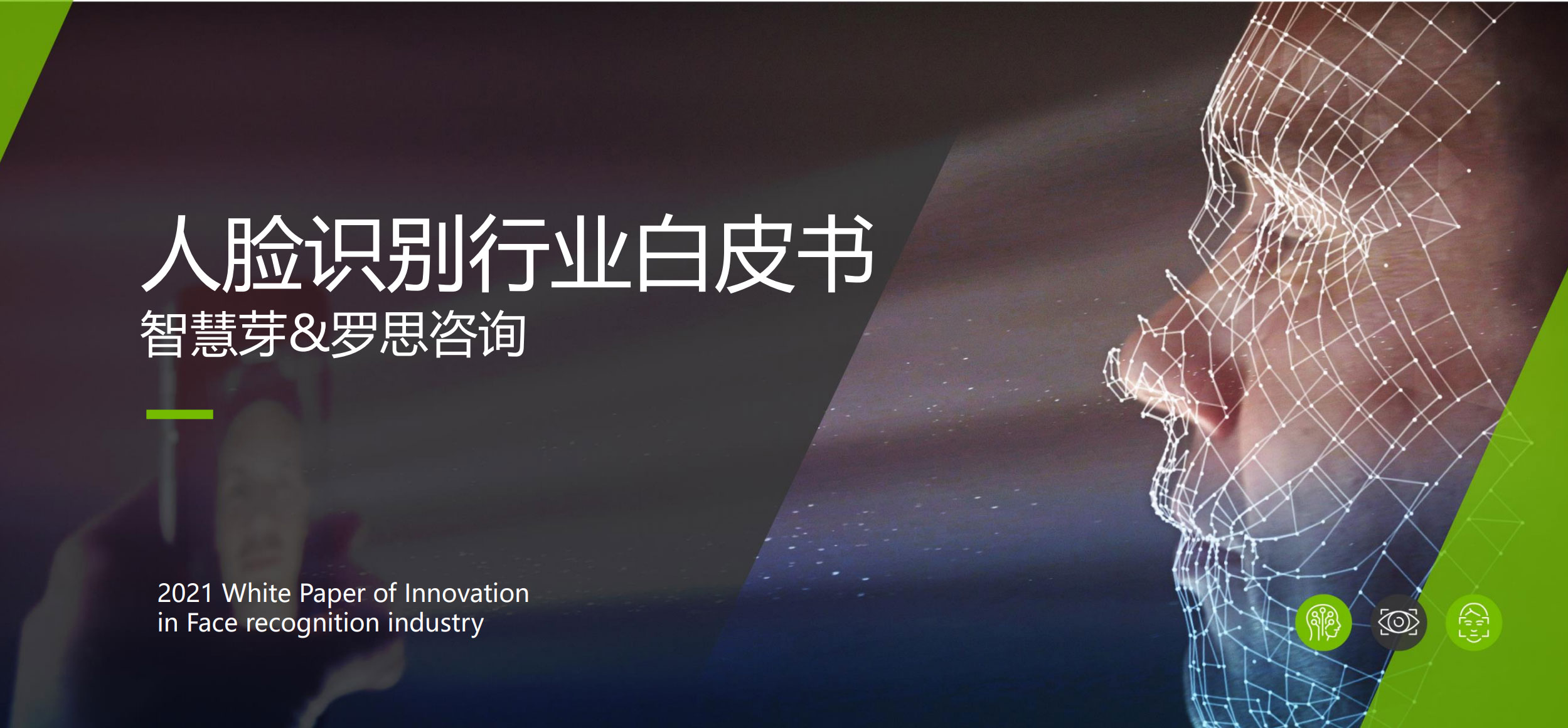 人脸识别行业白皮书
智慧芽&罗思咨询

2021 White Paper of Innovation in Face recognition industry